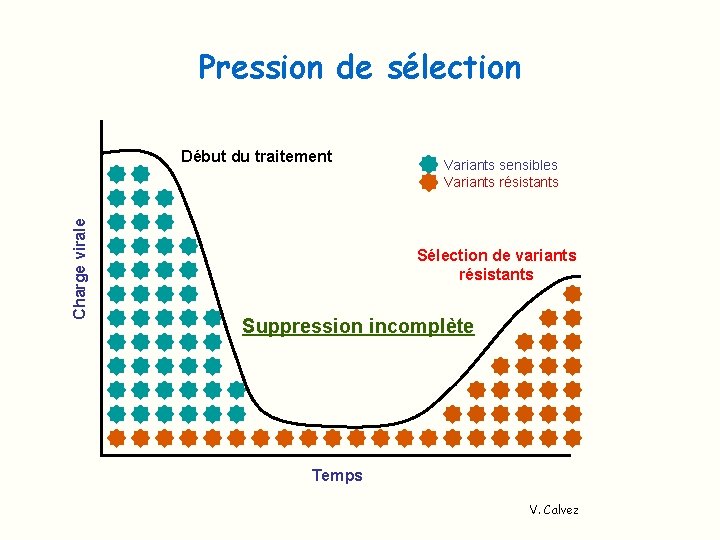 Pression de sélection

Début du traitement

Variants sensibles
Variants résistants

Charge virale

Sélection de variants résistants

Suppression incomplète

Temps

V. Calvez